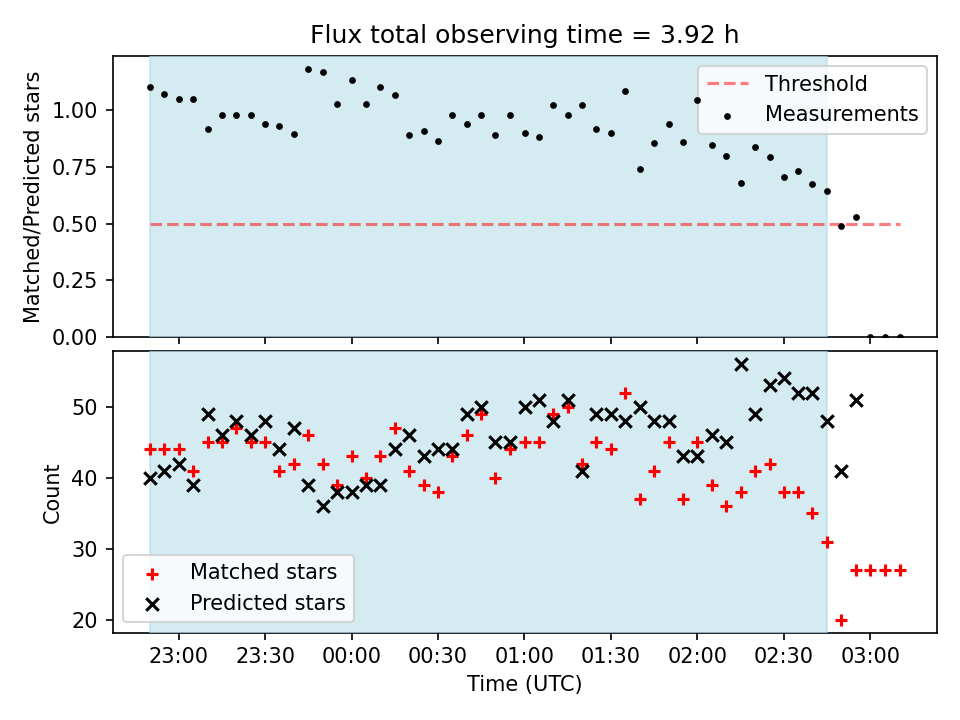 Flux total observing time = 3.92 h

Matched/Predicted stars

1.00
0.75
0.50
0.25
0.00

Threshold
Measurements

Count

50
40
30
20

Matched stars
Predicted stars

23:00 23:30 00:00 00:30 01:00 01:30 02:00 02:30 03:00

Time (UTC)